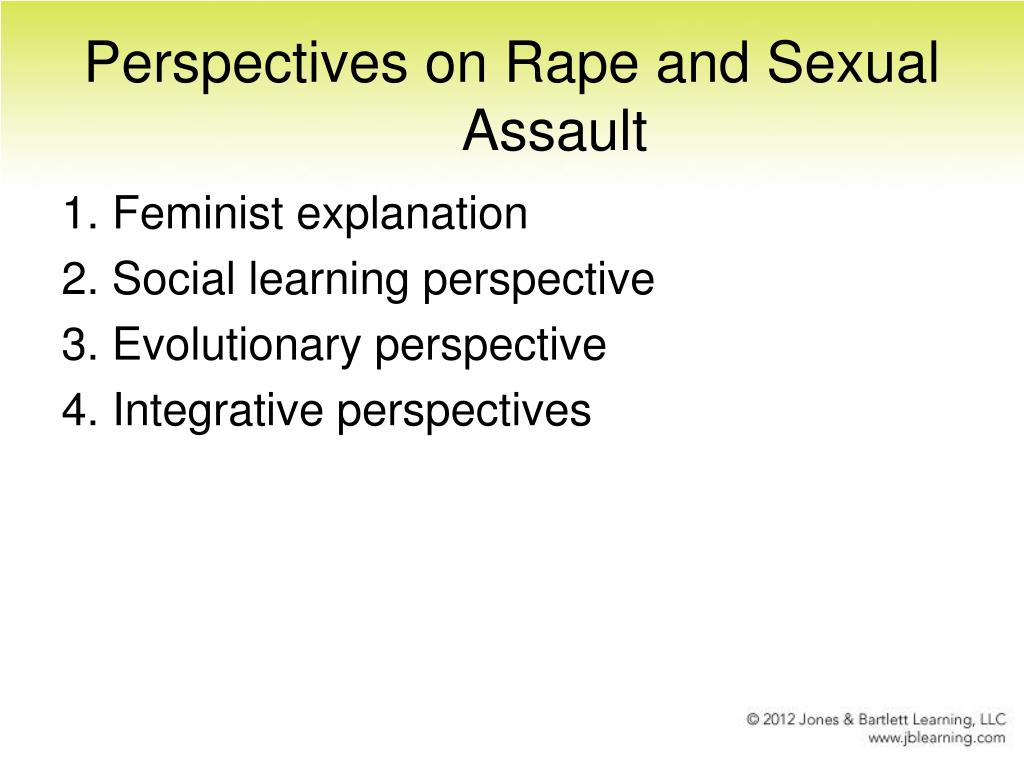 Perspectives on Rape and Sexual Assault

1. Feminist explanation
2. Social learning perspective
3. Evolutionary perspective
4. Integrative perspectives

© 2012 Jones & Bartlett Learning, LLC
www.jblearning.com